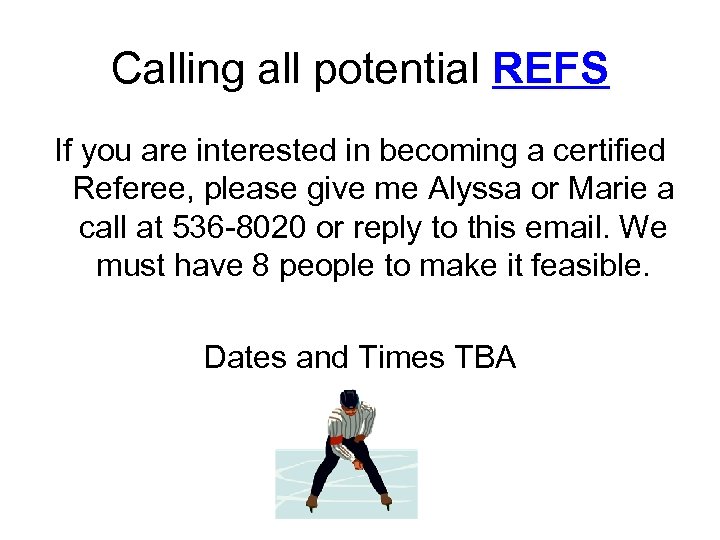 Calling all potential REFS

If you are interested in becoming a certified Referee, please give me Alyssa or Marie a call at 536-8020 or reply to this email. We must have 8 people to make it feasible.

Dates and Times TBA